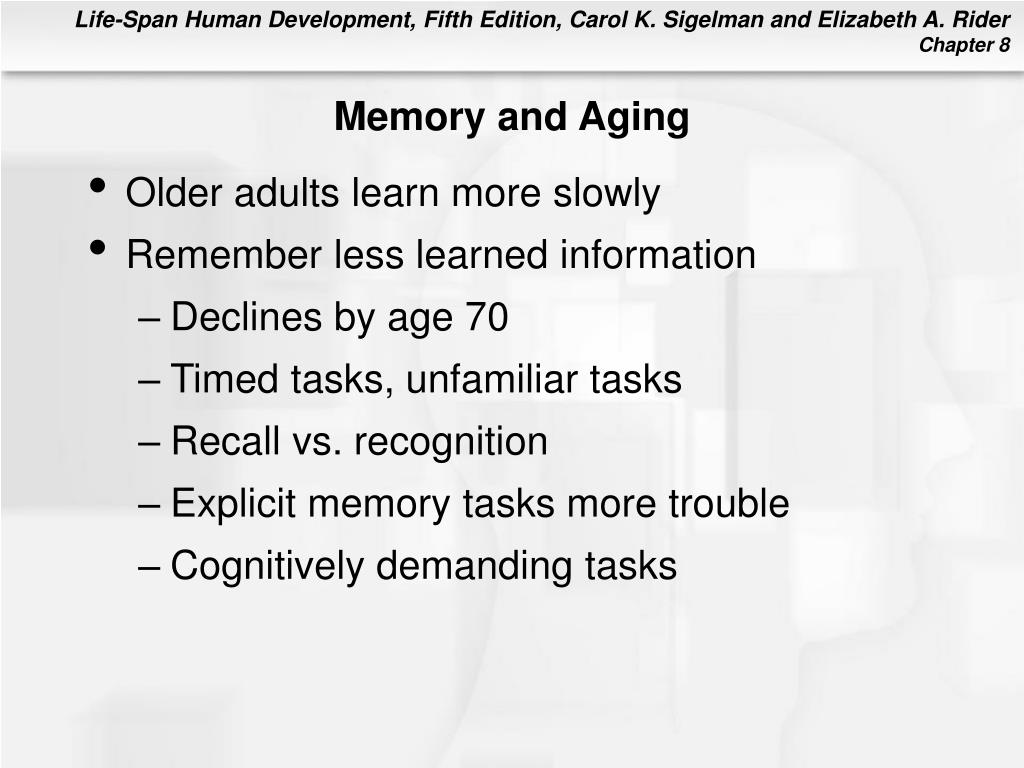 Life-Span Human Development, Fifth Edition, Carol K. Sigelman and Elizabeth A. Rider
Chapter 8

Memory and Aging

• Older adults learn more slowly
• Remember less learned information
– Declines by age 70
– Timed tasks, unfamiliar tasks
– Recall vs. recognition
– Explicit memory tasks more trouble
– Cognitively demanding tasks